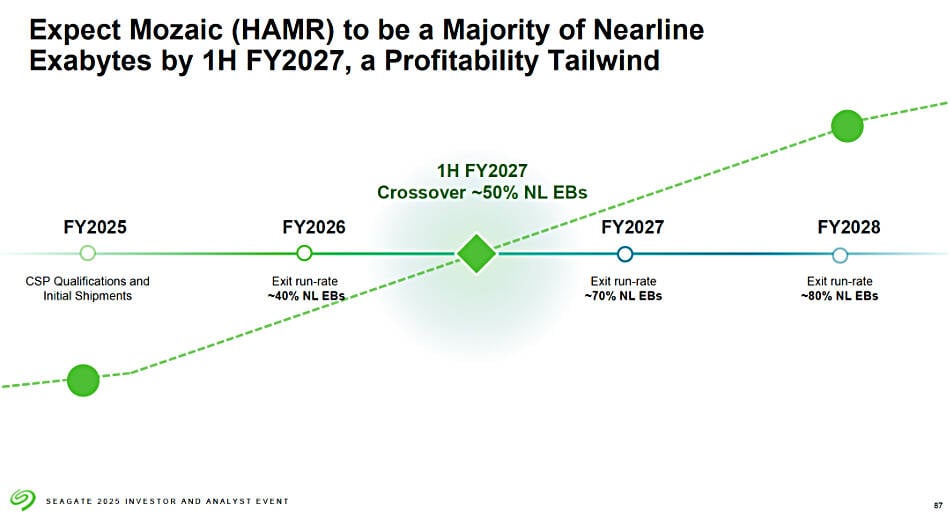 Expect Mozaic (HAMR) to be a Majority of Nearline Exabytes by 1H FY2027, a Profitability Tailwind

1H FY2027
Crossover ~50% NL EBs

FY2025
CSP Qualifications and Initial Shipments

FY2026
Exit run-rate
~40% NL EBs

FY2027
Exit run-rate
~70% NL EBs

FY2028
Exit run-rate
~80% NL EBs

SEAGATE 2025 INVESTOR AND ANALYST EVENT

87